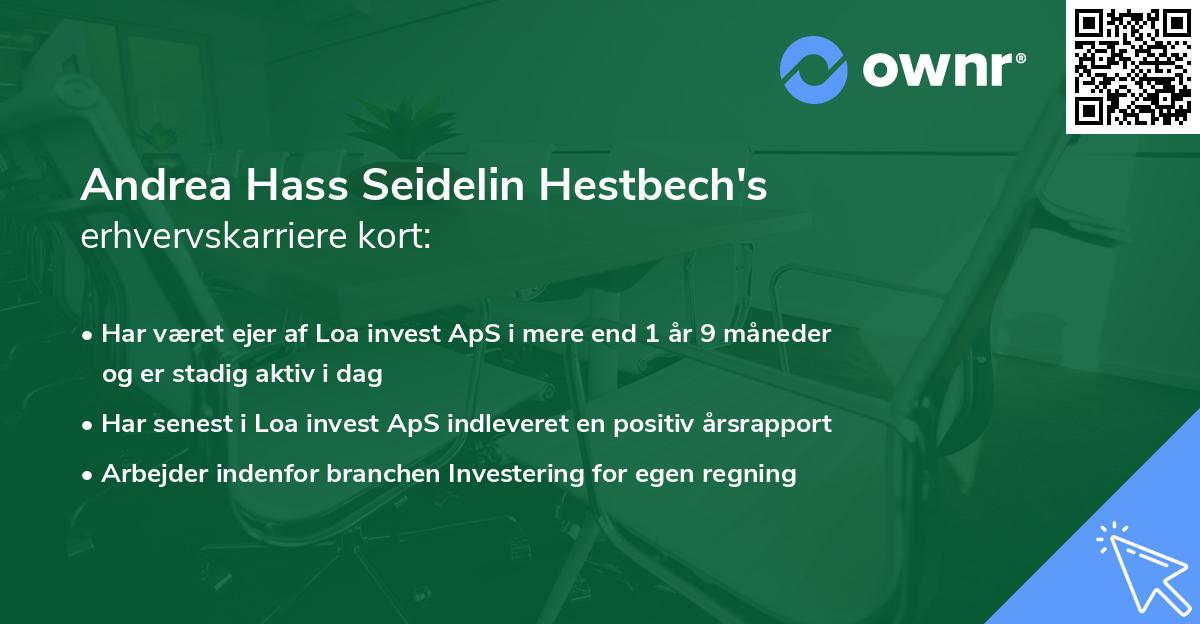 ownr®

Andrea Hass Seidelin Hestbech's erhvervskarriere kort:

• Har været ejer af Loa invest ApS i mere end 1 år 9 måneder og er stadig aktiv i dag
• Har senest i Loa invest ApS indleveret en positiv årsrapport
• Arbejder indenfor branchen Investering for egen regning